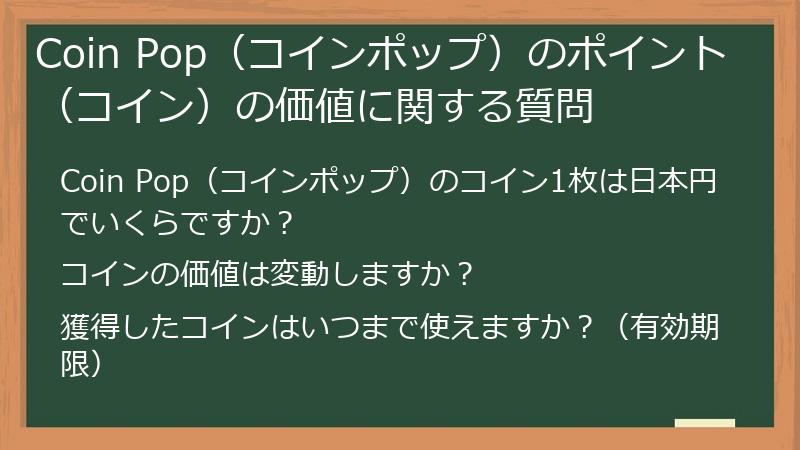 Coin Pop（コインポップ）のポイント（コイン）の価値に関する質問

Coin Pop（コインポップ）のコイン1枚は日本円でいくらですか？

コインの価値は変動しますか？

獲得したコインはいつまで使えますか？（有効期限）